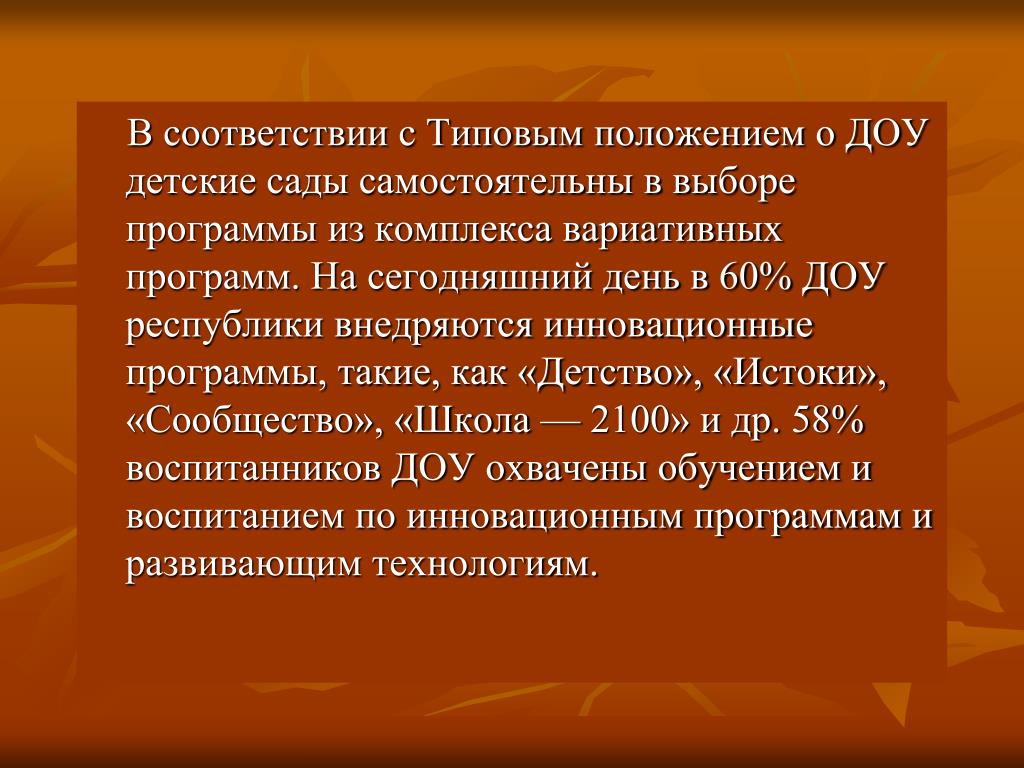 В соответствии с Типовым положением о ДОУ детские сады самостоятельны в выборе программы из комплекса вариативных программ. На сегодняшний день в 60% ДОУ республики внедряются инновационные программы, такие, как «Детство», «Истоки», «Сообщество», «Школа — 2100» и др. 58% воспитанников ДОУ охвачены обучением и воспитанием по инновационным программам и развивающим технологиям.